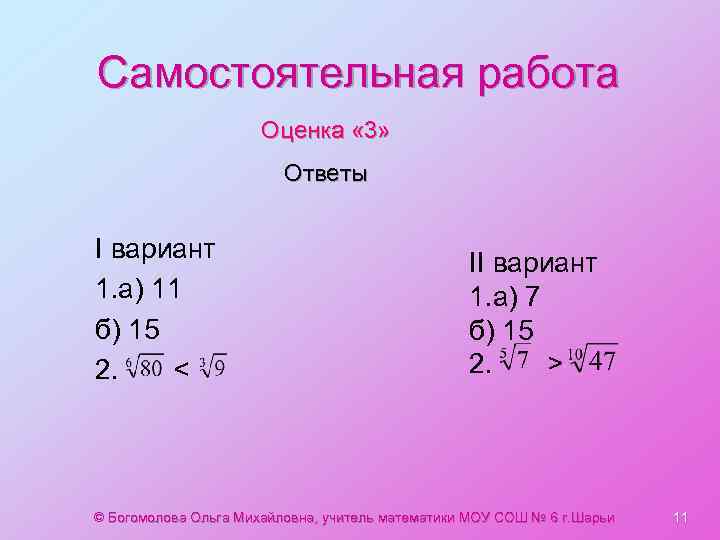 Самостоятельная работа

Оценка «3»

Ответы

I вариант
1.а) 11
б) 15
2. $\sqrt[6]{80} < \sqrt[3]{9}$

II вариант
1.а) 7
б) 15
2. $\sqrt[5]{7} > \sqrt[10]{47}$

© Богомолова Ольга Михайловна, учитель математики МОУ СОШ № 6 г.Шарьи

11